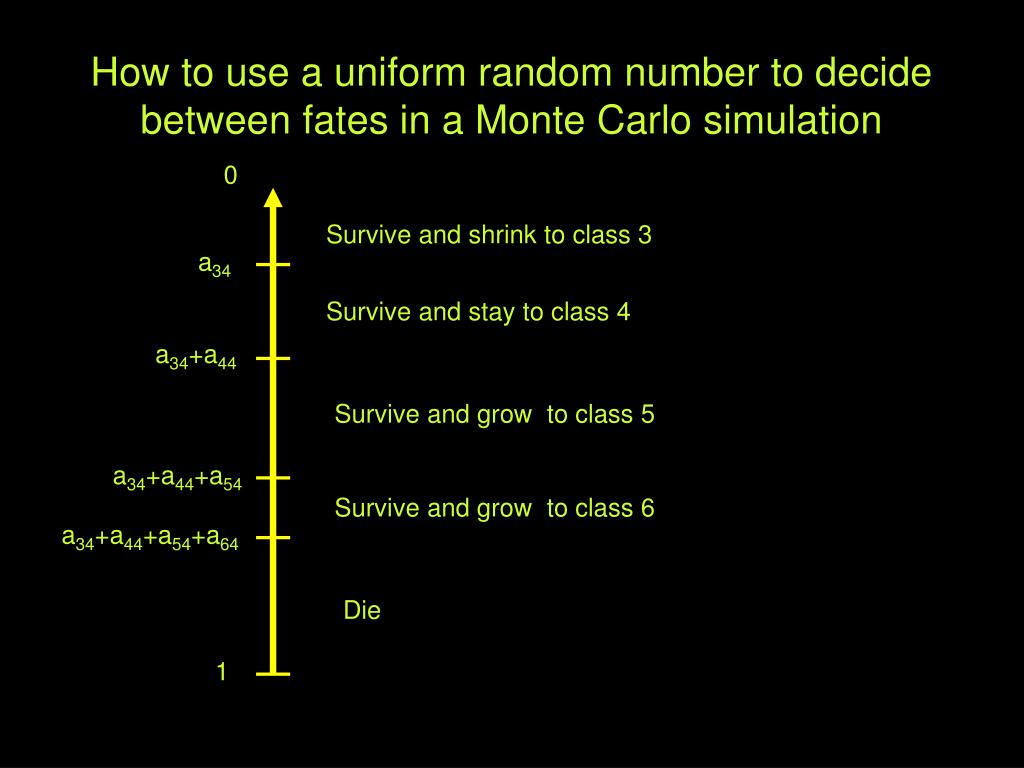 How to use a uniform random number to decide between fates in a Monte Carlo simulation

0

Survive and shrink to class 3

$a_{34}$

Survive and stay to class 4

$a_{34}+a_{44}$

Survive and grow to class 5

$a_{34}+a_{44}+a_{54}$

Survive and grow to class 6

$a_{34}+a_{44}+a_{54}+a_{64}$

Die

1